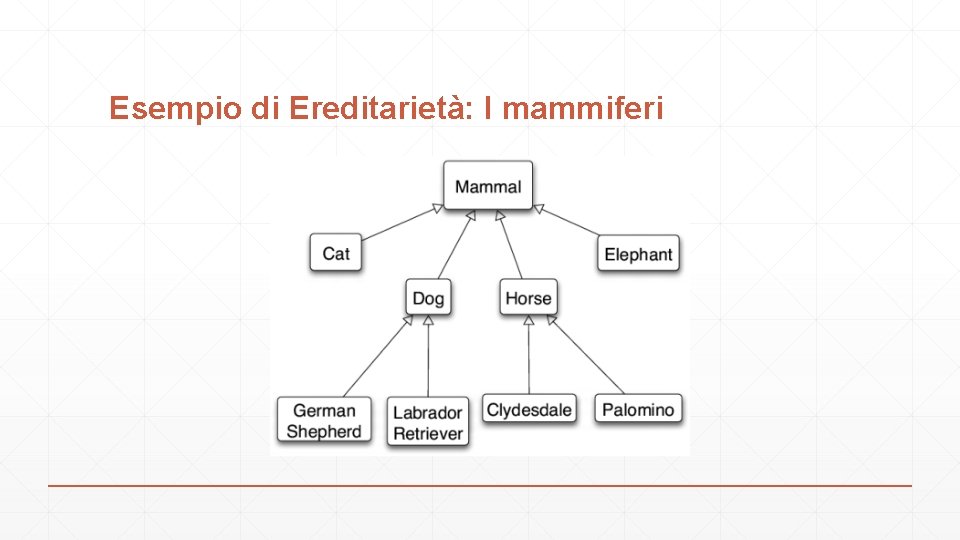 Esempio di Ereditarietà: I mammiferi

Mammal

Cat

Elephant

Dog

Horse

German Shepherd

Labrador Retriever

Clydesdale

Palomino